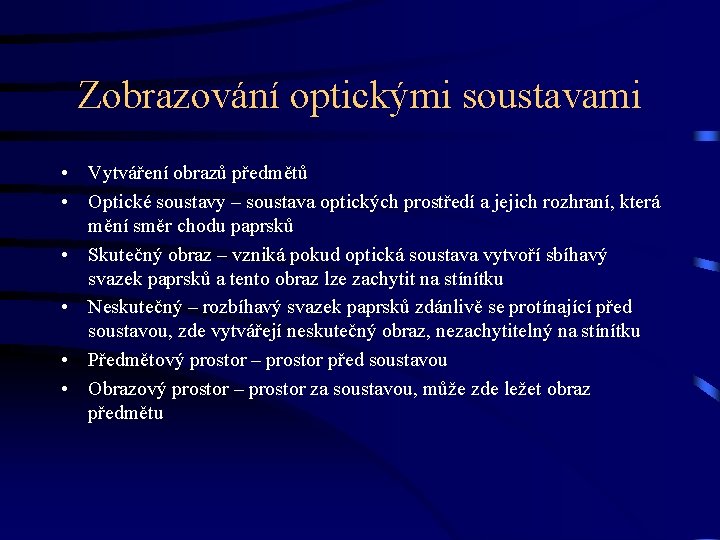 Zobrazování optickými soustavami

• Vytváření obrazů předmětů
• Optické soustavy – soustava optických prostředí a jejich rozhraní, která mění směr chodu paprsků
• Skutečný obraz – vzniká pokud optická soustava vytvoří sbíhavý svazek paprsků a tento obraz lze zachytit na stínítku
• Neskutečný – rozbíhavý svazek paprsků zdánlivě se protínající před soustavou, zde vytvářejí neskutečný obraz, nezachytitelný na stínítku
• Předmětový prostor – prostor před soustavou
• Obrazový prostor – prostor za soustavou, může zde ležet obraz předmětu